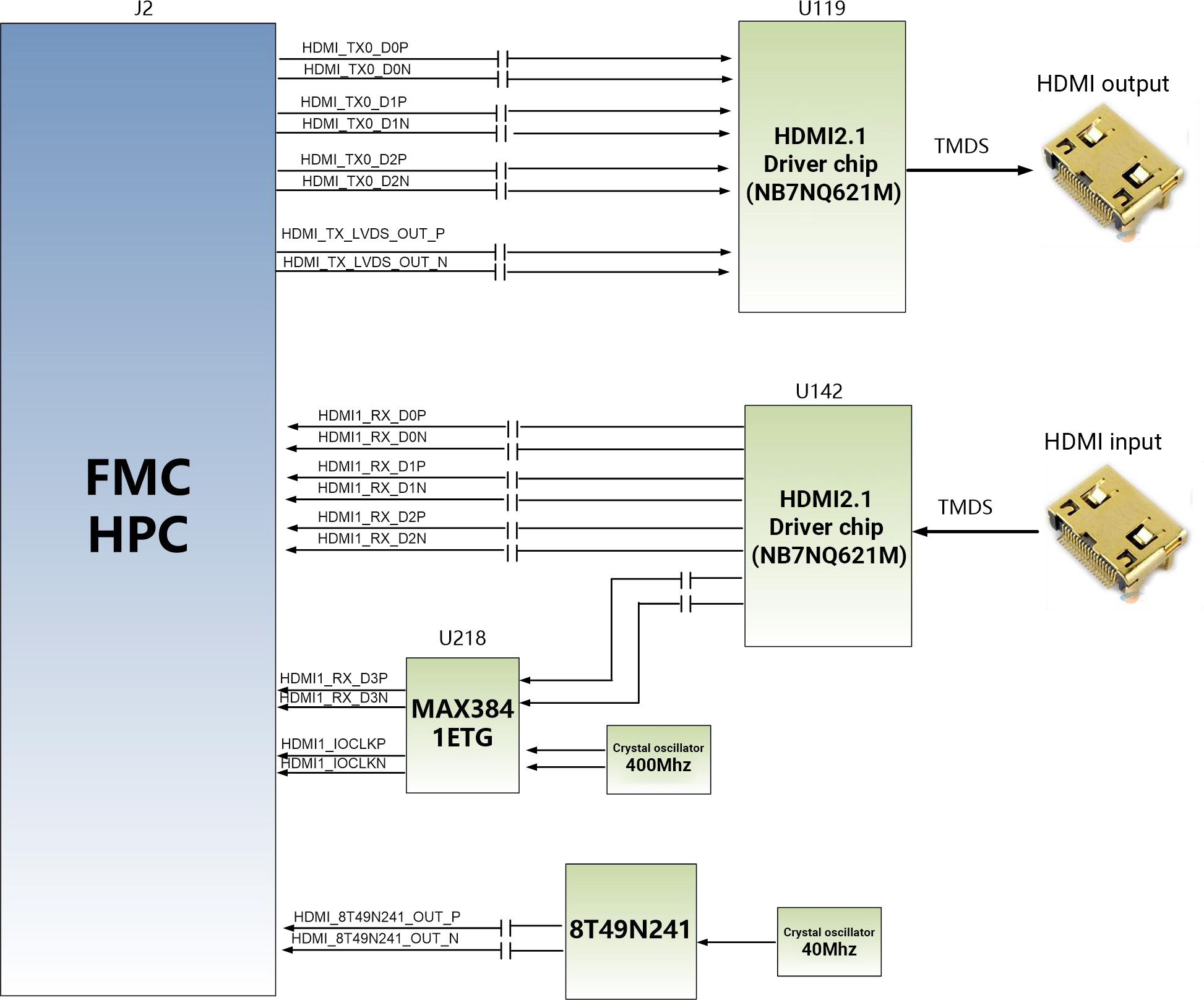 J2

FMC
HPC

HDMI_TX0_D0P
HDMI_TX0_D0N
HDMI_TX0_D1P
HDMI_TX0_D1N
HDMI_TX0_D2P
HDMI_TX0_D2N
HDMI_TX_LVDS_OUT_P
HDMI_TX_LVDS_OUT_N

U119
HDMI2.1
Driver chip
(NB7NQ621M)

TMDS

HDMI output

HDMI1_RX_D0P
HDMI1_RX_D0N
HDMI1_RX_D1P
HDMI1_RX_D1N
HDMI1_RX_D2P
HDMI1_RX_D2N

U142
HDMI2.1
Driver chip
(NB7NQ621M)

TMDS

HDMI input

U218
HDMI1_RX_D3P
HDMI1_RX_D3N
HDMI1_IOCLKP
HDMI1_IOCLKN
MAX384
1ETG

Crystal oscillator
400Mhz

HDMI_8T49N241_OUT_P
HDMI_8T49N241_OUT_N
8T49N241

Crystal oscillator
40Mhz